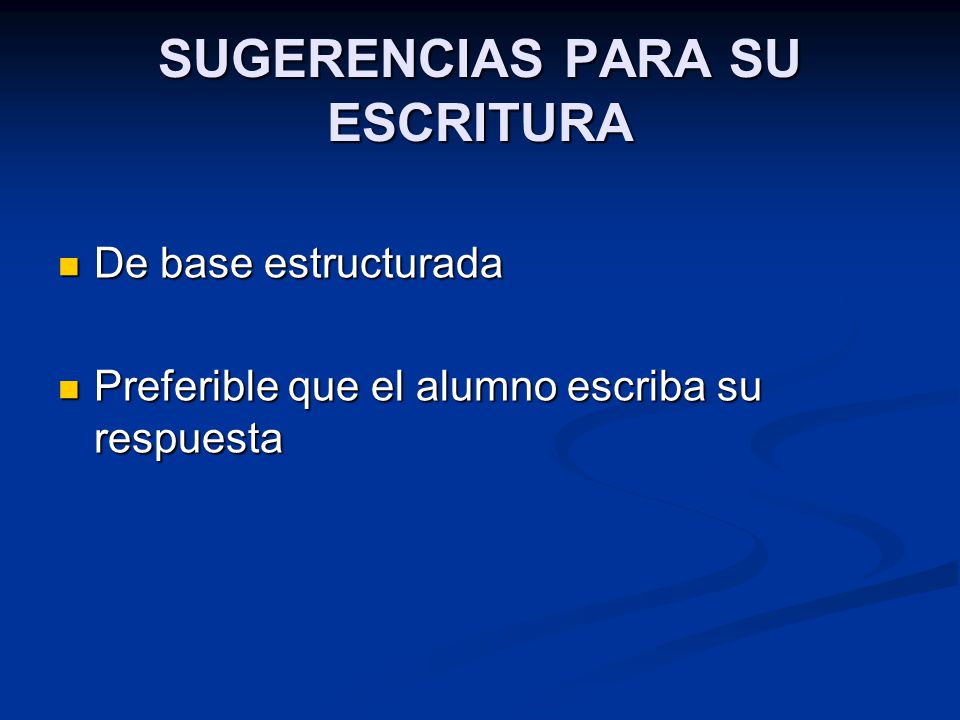 SUGERENCIAS PARA SU ESCRITURA

De base estructurada

Preferible que el alumno escriba su respuesta